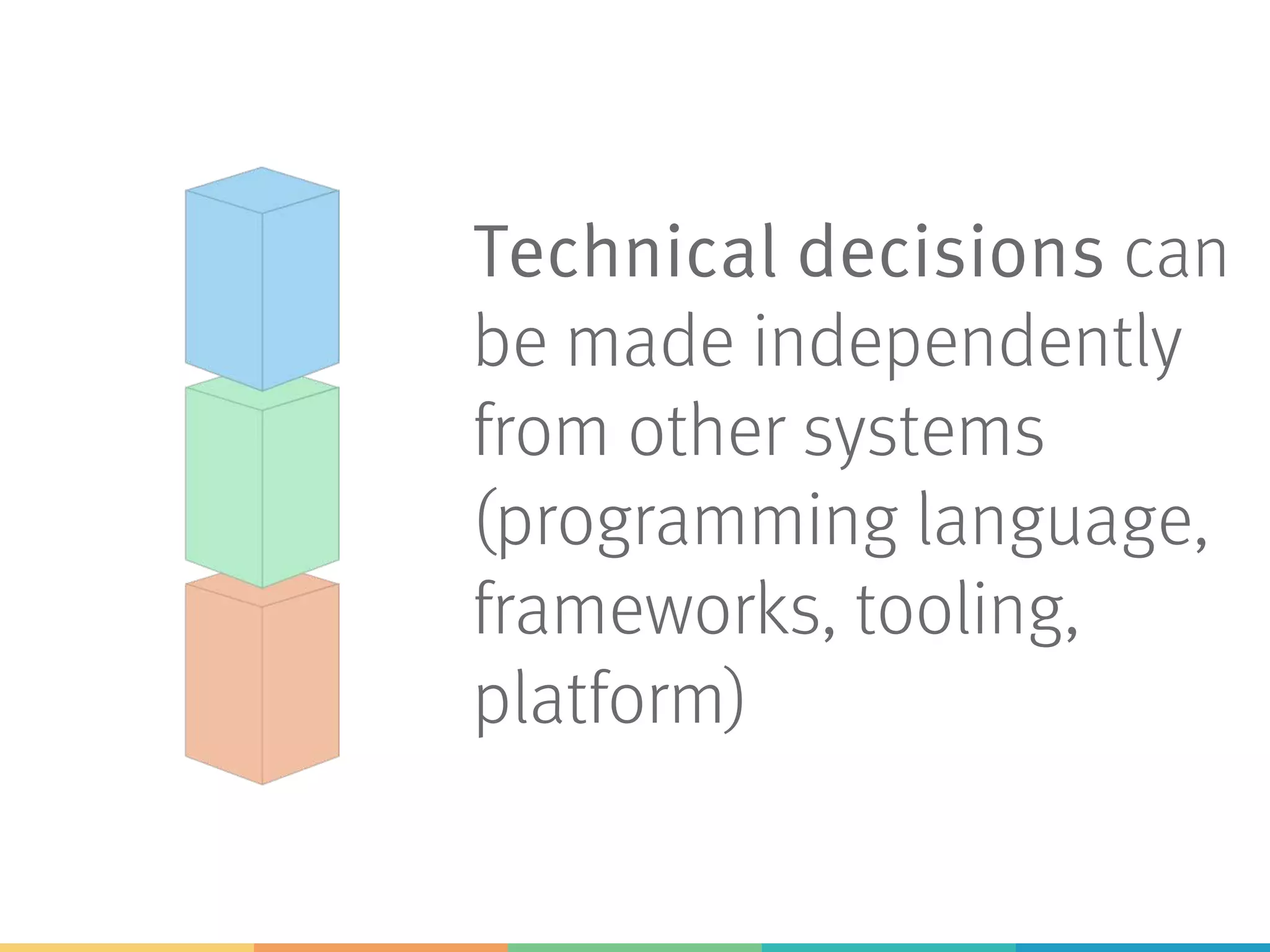 Technical decisions can be made independently from other systems (programming language, frameworks, tooling, platform)